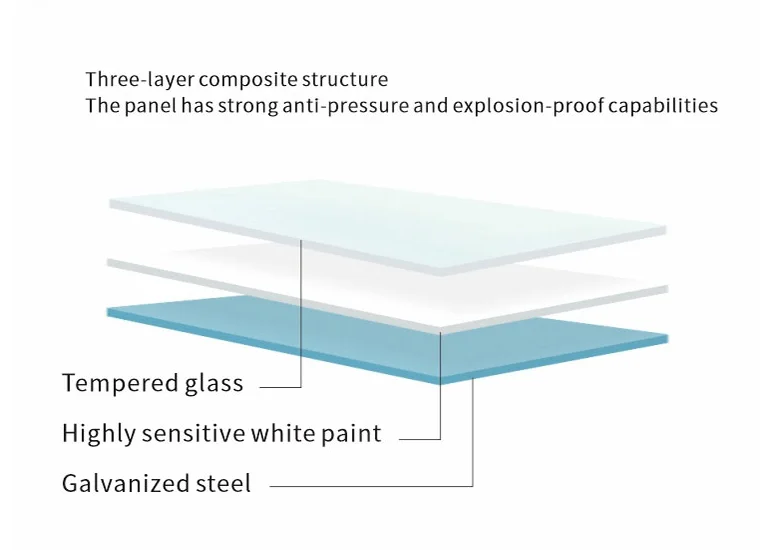 Three-layer composite structure
The panel has strong anti-pressure and explosion-proof capabilities

Tempered glass

Highly sensitive white paint

Galvanized steel